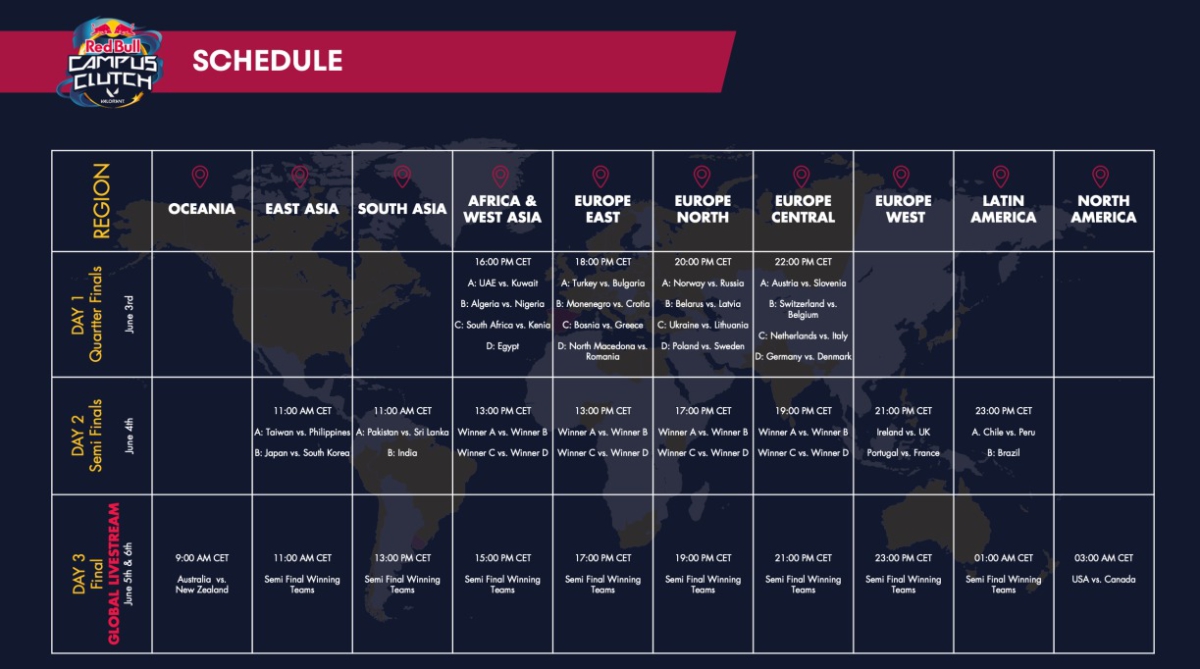 Red Bull CAMPUS CLUTCH VALORANT

SCHEDULE

| REGION | OCEANIA | EAST ASIA | SOUTH ASIA | AFRICA & WEST ASIA | EUROPE EAST | EUROPE NORTH | EUROPE CENTRAL | EUROPE WEST | LATIN AMERICA | NORTH AMERICA |
|---|---|---|---|---|---|---|---|---|---|---|
| DAY 1 Quarter Finals June 3rd | | | | 16:00 PM CET A: UAE vs. Kuwait B: Algeria vs. Nigeria C: South Africa vs. Kenia D: Egypt | 18:00 PM CET A: Turkey vs. Bulgaria B: Monenegro vs. Crotia C: Bosnia vs. Greece D: North Macedona vs. Romania | 20:00 PM CET A: Norway vs. Russia B: Belarus vs. Latvia C: Ukraine vs. Lithuania D: Poland vs. Sweden | 22:00 PM CET A: Austria vs. Slovenia B: Switzerland vs. Belgium C: Netherlands vs. Italy D: Germany vs. Denmark | | | |
| DAY 2 Semi Finals June 4th | | 11:00 AM CET A: Taiwan vs. Philippines B: Japan vs. South Korea | 11:00 AM CET A: Pakistan vs. Sri Lanka B: India | 13:00 PM CET Winner A vs. Winner B Winner C vs. Winner D | 13:00 PM CET Winner A vs. Winner B Winner C vs. Winner D | 17:00 PM CET Winner A vs. Winner B Winner C vs. Winner D | 19:00 PM CET Winner A vs. Winner B Winner C vs. Winner D | 21:00 PM CET Ireland vs. UK Portugal vs. France | 23:00 PM CET A. Chile vs. Peru B: Brazil | |
| DAY 3 Final GLOBAL LIVESTREAM June 5th & 6th | 9:00 AM CET Australia vs. New Zealand | 11:00 AM CET Semi Final Winning Teams | 13:00 PM CET Semi Final Winning Teams | 15:00 PM CET Semi Final Winning Teams | 17:00 PM CET Semi Final Winning Teams | 19:00 PM CET Semi Final Winning Teams | 21:00 PM CET Semi Final Winning Teams | 23:00 PM CET Semi Final Winning Teams | 01:00 AM CET Semi Final Winning Teams | 03:00 AM CET USA vs. Canada |